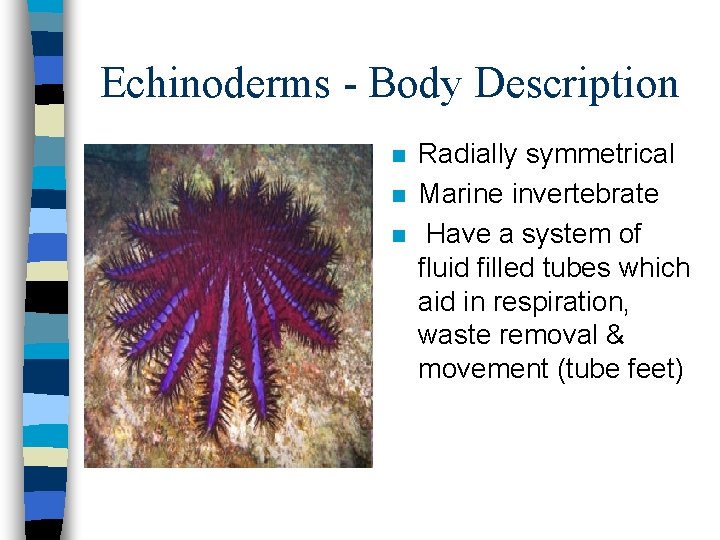 Echinoderms - Body Description

- Radially symmetrical
- Marine invertebrate
- Have a system of fluid filled tubes which aid in respiration, waste removal & movement (tube feet)